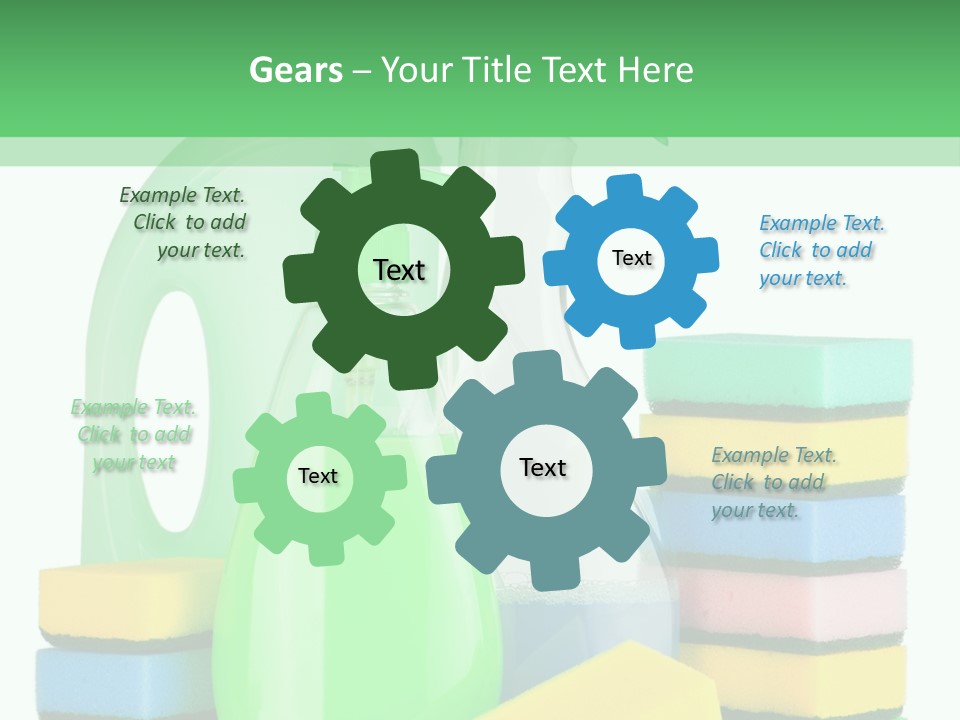 Gears – Your Title Text Here

Example Text. Click to add your text.

Text

Text

Example Text. Click to add your text.

Example Text. Click to add your text

Text

Text

Example Text. Click to add your text.